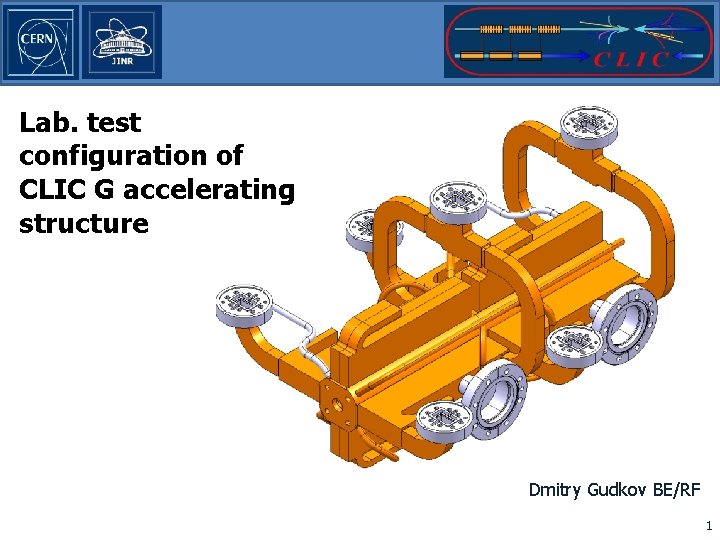 CERN

JINR

CLIC

Lab. test configuration of CLIC G accelerating structure

Dmitry Gudkov BE/RF

1